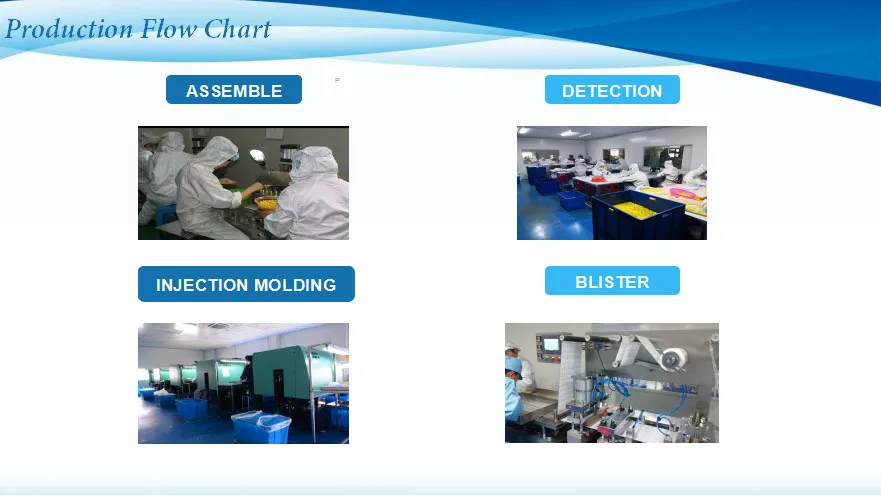 Production Flow Chart

ASSEMBLE

DETECTION

INJECTION MOLDING

BLISTER